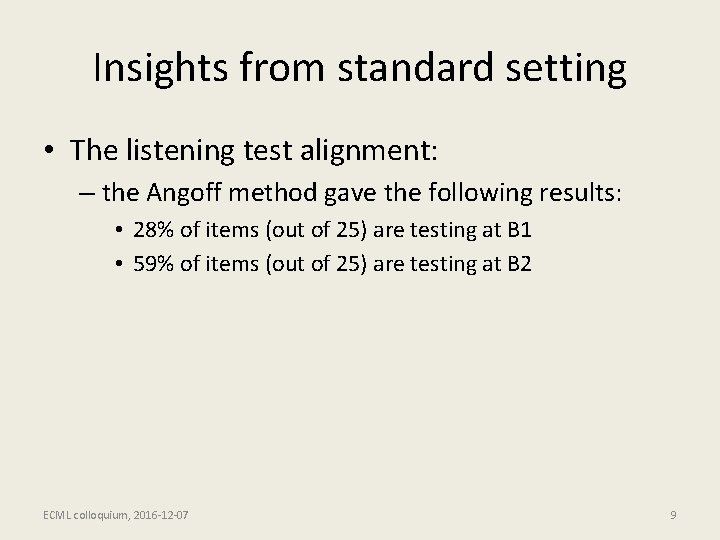 Insights from standard setting

• The listening test alignment:

– the Angoff method gave the following results:

• 28% of items (out of 25) are testing at B1

• 59% of items (out of 25) are testing at B2

ECML colloquium, 2016-12-07

9